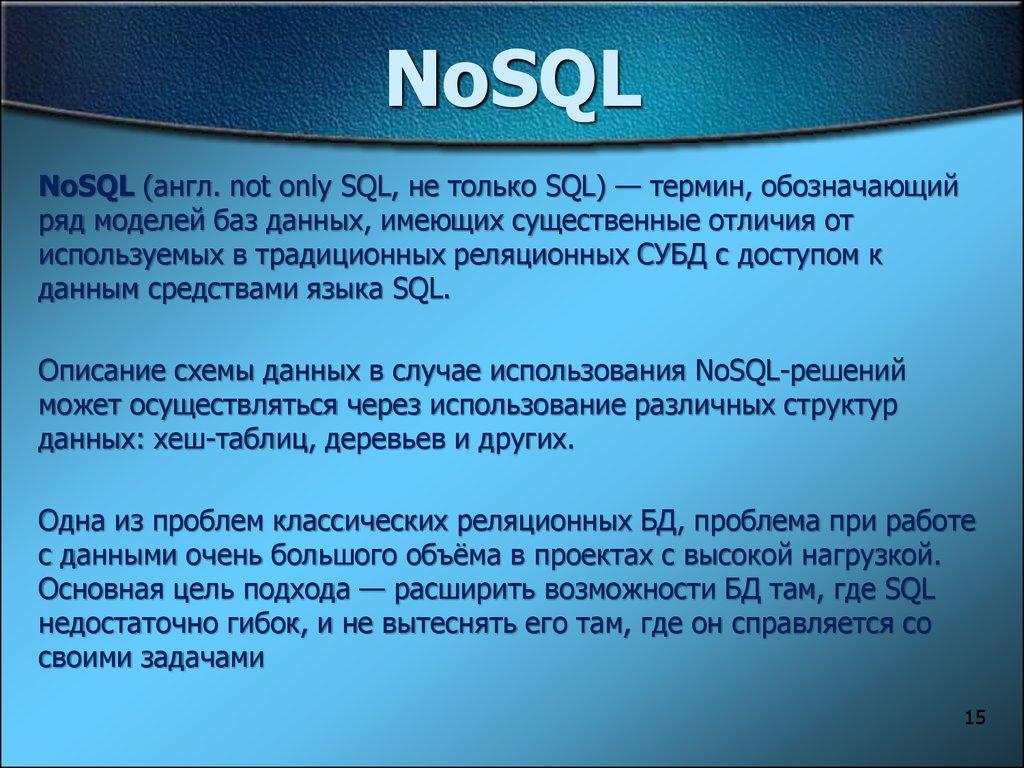 NoSQL

NoSQL (англ. not only SQL, не только SQL) — термин, обозначающий ряд моделей баз данных, имеющих существенные отличия от используемых в традиционных реляционных СУБД с доступом к данным средствами языка SQL.

Описание схемы данных в случае использования NoSQL-решений может осуществляться через использование различных структур данных: хеш-таблиц, деревьев и других.

Одна из проблем классических реляционных БД, проблема при работе с данными очень большого объёма в проектах с высокой нагрузкой. Основная цель подхода — расширить возможности БД там, где SQL недостаточно гибок, и не вытеснять его там, где он справляется со своими задачами

15